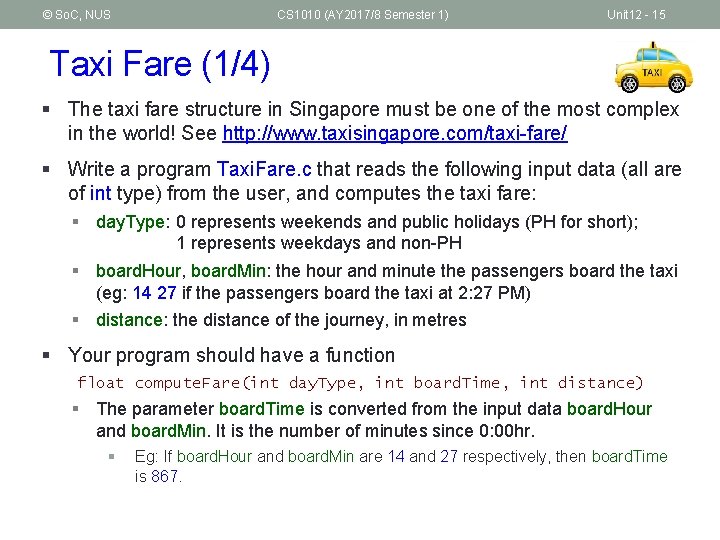 © SoC, NUS

CS1010 (AY2017/8 Semester 1)

Unit12 - 15

Taxi Fare (1/4)

TAXI

▪ The taxi fare structure in Singapore must be one of the most complex in the world! See http://www.taxisingapore.com/taxi-fare/

▪ Write a program TaxiFare.c that reads the following input data (all are of int type) from the user, and computes the taxi fare:

▪ dayType: 0 represents weekends and public holidays (PH for short); 1 represents weekdays and non-PH

▪ boardHour, boardMin: the hour and minute the passengers board the taxi (eg: 14 27 if the passengers board the taxi at 2:27 PM)

▪ distance: the distance of the journey, in metres

▪ Your program should have a function

float computeFare(int dayType, int boardTime, int distance)

▪ The parameter boardTime is converted from the input data boardHour and boardMin. It is the number of minutes since 0:00hr.

▪ Eg: If boardHour and boardMin are 14 and 27 respectively, then boardTime is 867.